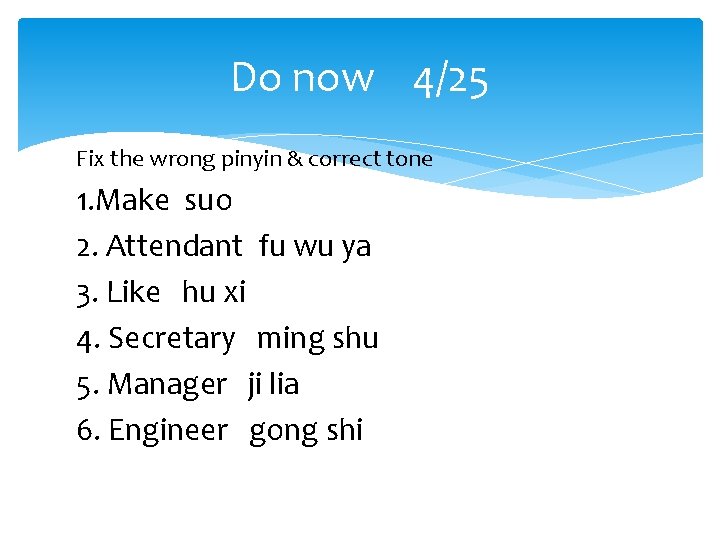 Do now 4/25

Fix the wrong pinyin & correct tone

1.Make suo

2. Attendant fu wu ya

3. Like hu xi

4. Secretary ming shu

5. Manager ji lia

6. Engineer gong shi